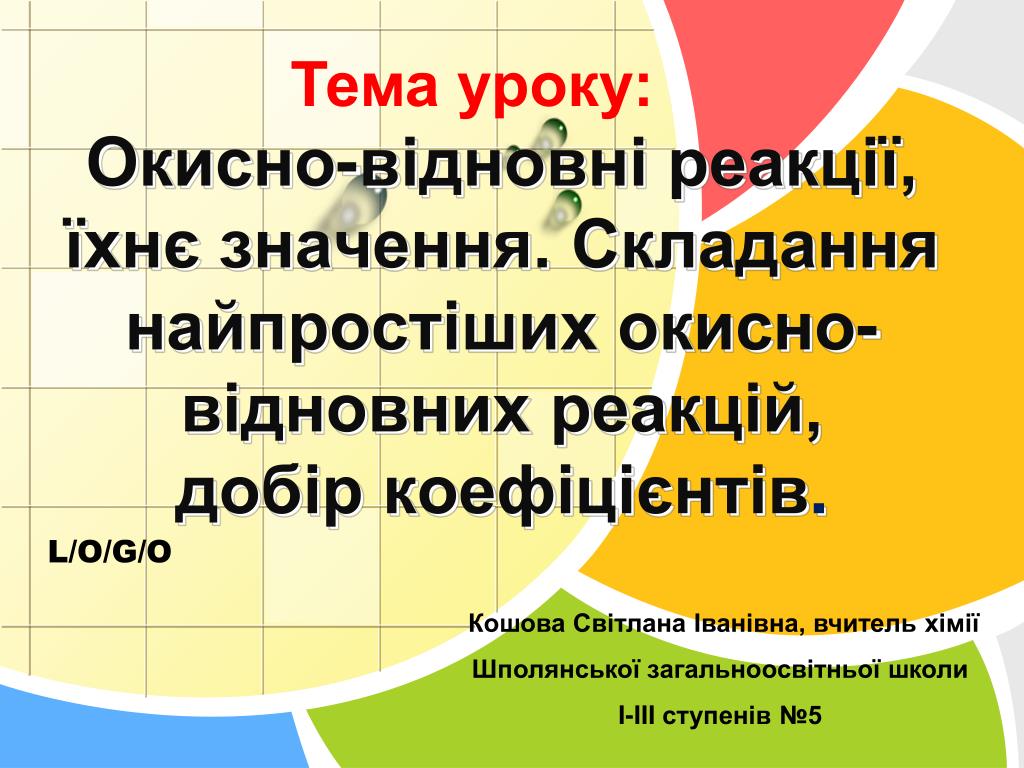 Тема уроку:
Окисно-відновні реакції, їхнє значення. Складання найпростіших окисно-відновних реакцій, добір коефіцієнтів.

L/O/G/O

Кошова Світлана Іванівна, вчитель хімії
Шполянської загальноосвітньої школи
І-ІІІ ступенів №5